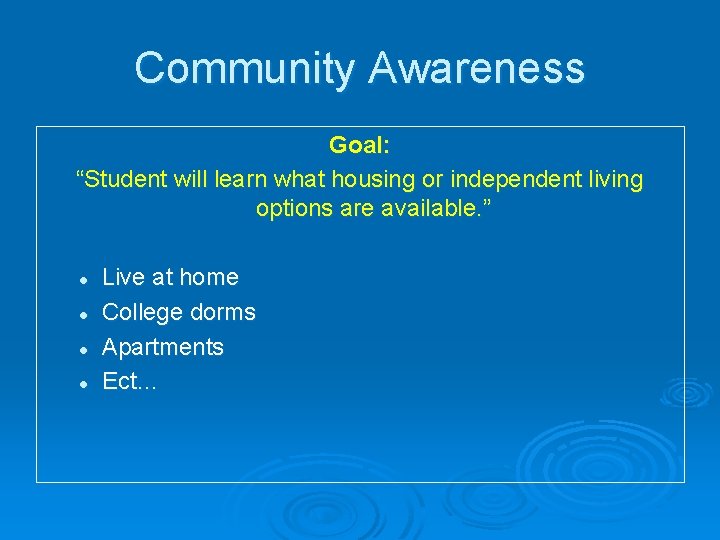 Community Awareness

Goal:
“Student will learn what housing or independent living options are available.”

- Live at home
- College dorms
- Apartments
- Ect…